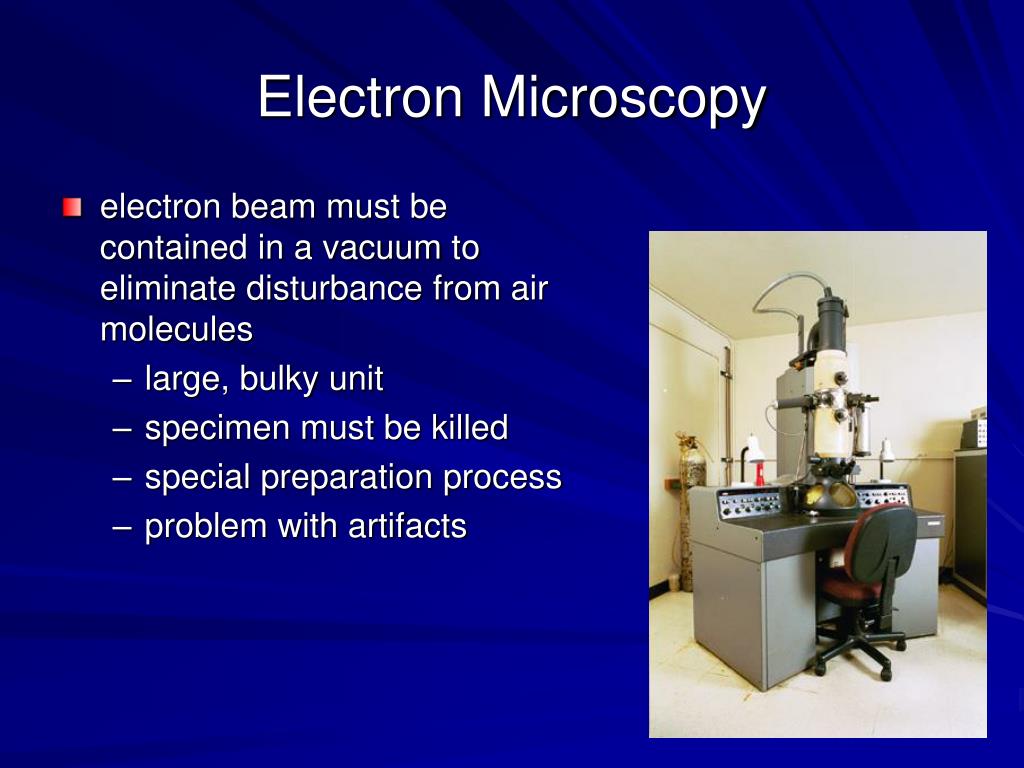 Electron Microscopy

electron beam must be contained in a vacuum to eliminate disturbance from air molecules
– large, bulky unit
– specimen must be killed
– special preparation process
– problem with artifacts